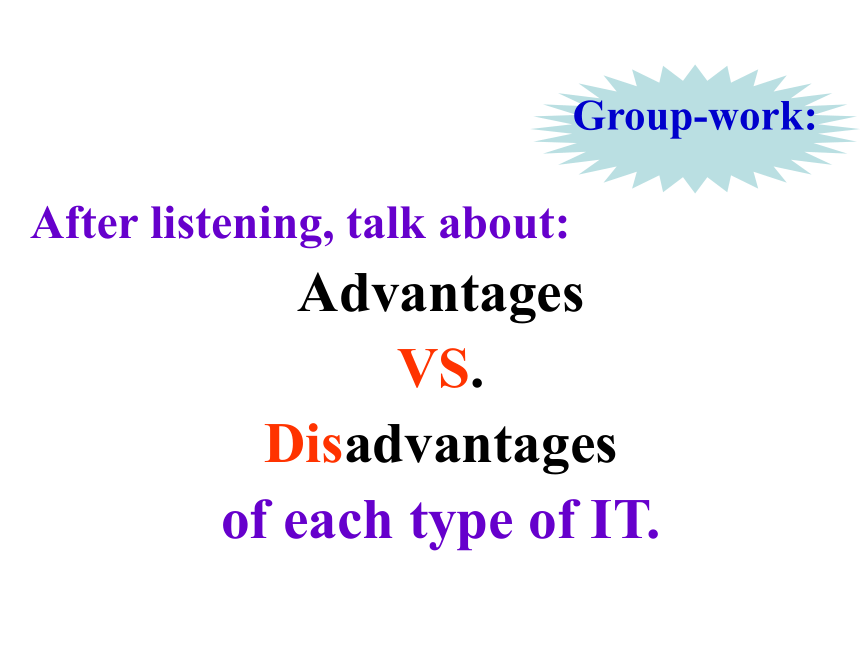 Group-work:

After listening, talk about:

Advantages

VS.

Disadvantages

of each type of IT.